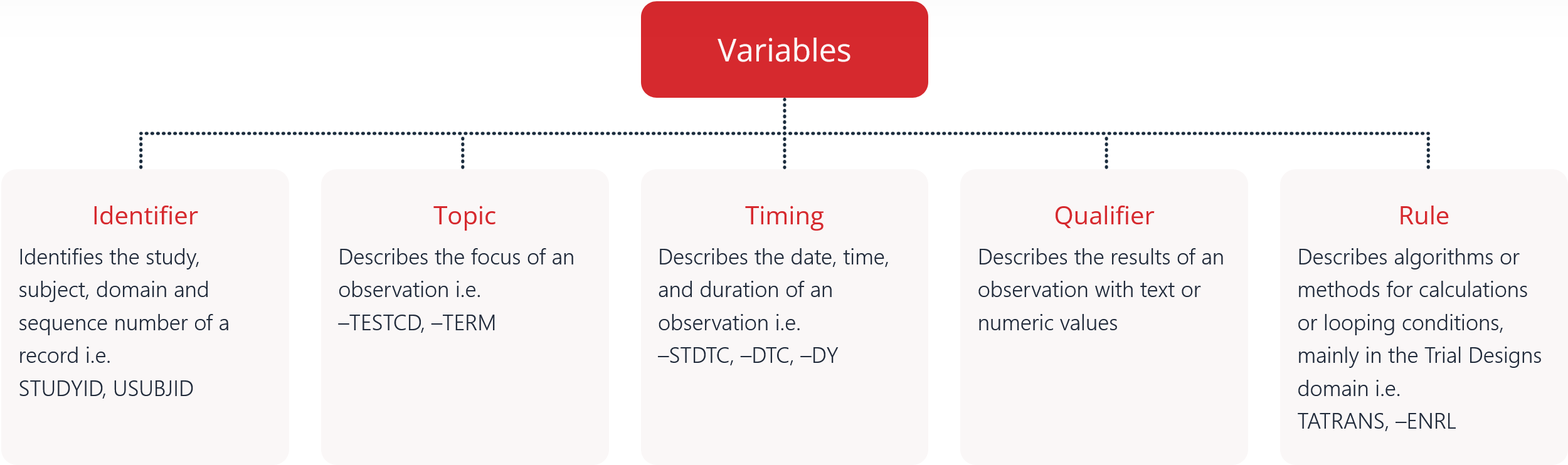 Variables

Identifier

Identifies the study, subject, domain and sequence number of a record i.e. STUDYID, USUBJID

Topic

Describes the focus of an observation i.e. –TESTCD, –TERM

Timing

Describes the date, time, and duration of an observation i.e. –STDTC, –DTC, –DY

Qualifier

Describes the results of an observation with text or numeric values

Rule

Describes algorithms or methods for calculations or looping conditions, mainly in the Trial Designs domain i.e. TATRANS, –ENRL